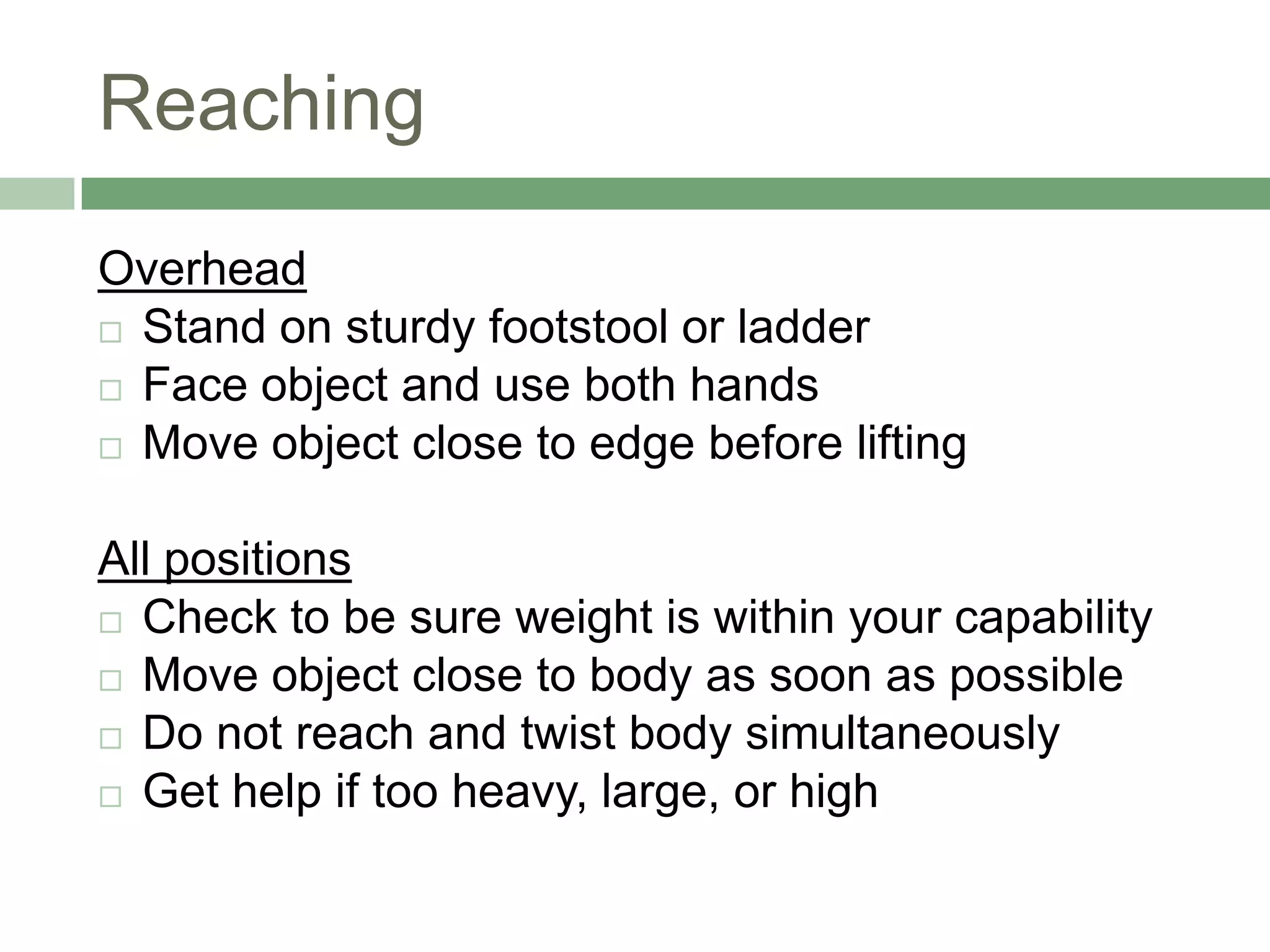 Reaching

Overhead
□ Stand on sturdy footstool or ladder
□ Face object and use both hands
□ Move object close to edge before lifting

All positions
□ Check to be sure weight is within your capability
□ Move object close to body as soon as possible
□ Do not reach and twist body simultaneously
□ Get help if too heavy, large, or high